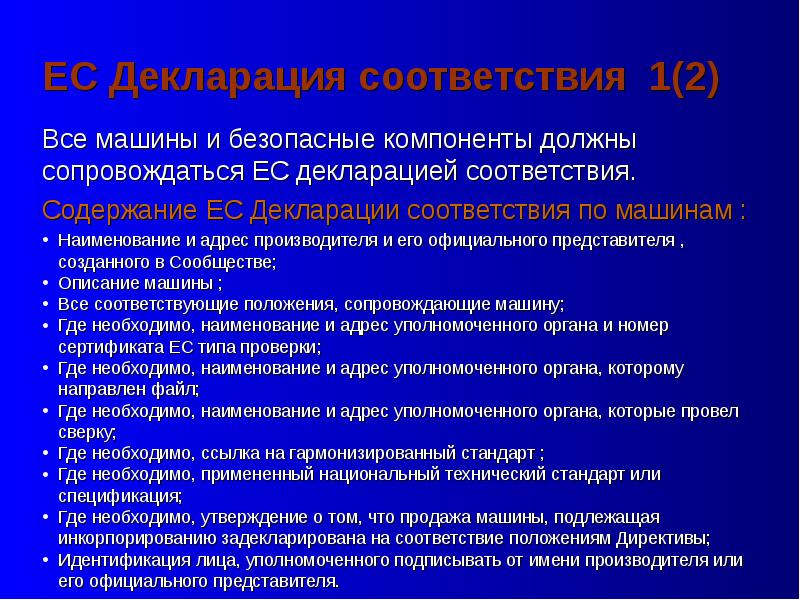 ЕС Декларация соответствия 1(2)

Все машины и безопасные компоненты должны сопровождаться ЕС декларацией соответствия.

Содержание ЕС Декларации соответствия по машинам :

• Наименование и адрес производителя и его официального представителя , созданного в Сообществе;
• Описание машины ;
• Все соответствующие положения, сопровождающие машину;
• Где необходимо, наименование и адрес уполномоченного органа и номер сертификата ЕС типа проверки;
• Где необходимо, наименование и адрес уполномоченного органа, которому направлен файл;
• Где необходимо, наименование и адрес уполномоченного органа, которые провел сверку;
• Где необходимо, ссылка на гармонизированный стандарт ;
• Где необходимо, примененный национальный технический стандарт или спецификация;
• Где необходимо, утверждение о том, что продажа машины, подлежащая инкорпорированию задекларирована на соответствие положениям Директивы;
• Идентификация лица, уполномоченного подписывать от имени производителя или его официального представителя.